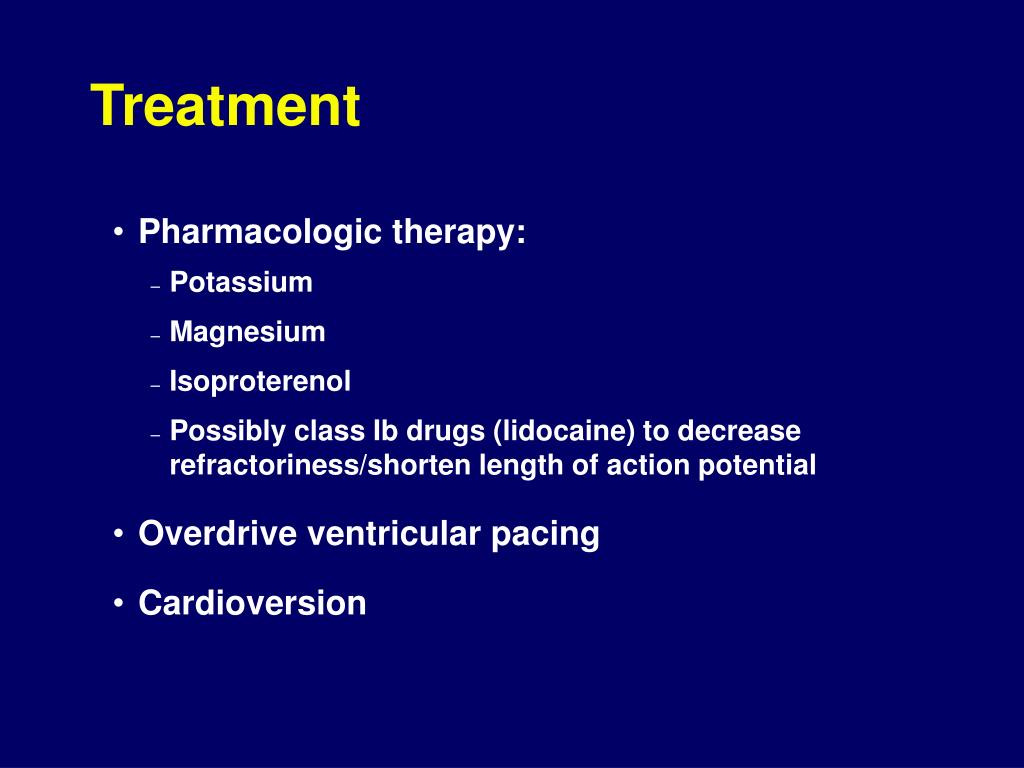 Treatment

• Pharmacologic therapy:
– Potassium
– Magnesium
– Isoproterenol
– Possibly class Ib drugs (lidocaine) to decrease refractoriness/shorten length of action potential

• Overdrive ventricular pacing

• Cardioversion